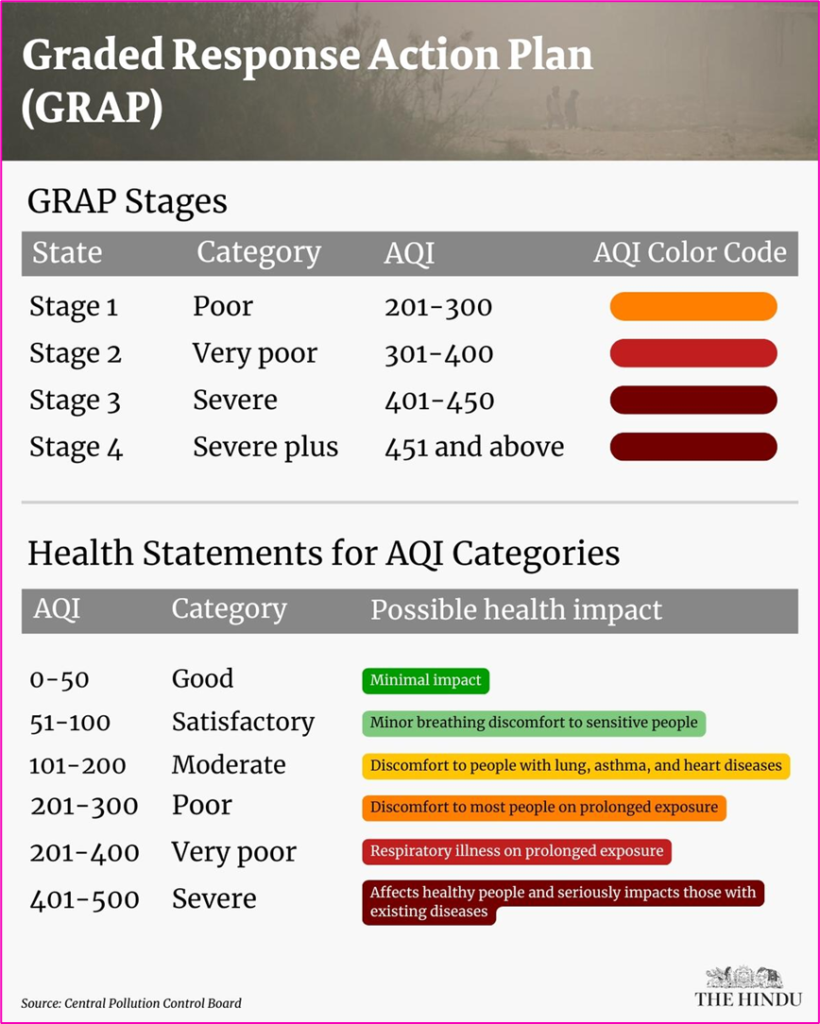 Graded Response Action Plan (GRAP)

GRAP Stages

| State | Category | AQI | AQI Color Code |
|---|---|---|---|
| Stage 1 | Poor | 201-300 | |
| Stage 2 | Very poor | 301-400 | |
| Stage 3 | Severe | 401-450 | |
| Stage 4 | Severe plus | 451 and above | |

Health Statements for AQI Categories

| AQI | Category | Possible health impact |
|---|---|---|
| 0-50 | Good | Minimal impact |
| 51-100 | Satisfactory | Minor breathing discomfort to sensitive people |
| 101-200 | Moderate | Discomfort to people with lung, asthma, and heart diseases |
| 201-300 | Poor | Discomfort to most people on prolonged exposure |
| 201-400 | Very poor | Respiratory illness on prolonged exposure |
| 401-500 | Severe | Affects healthy people and seriously impacts those with existing diseases |

Source: Central Pollution Control Board

THE HINDU